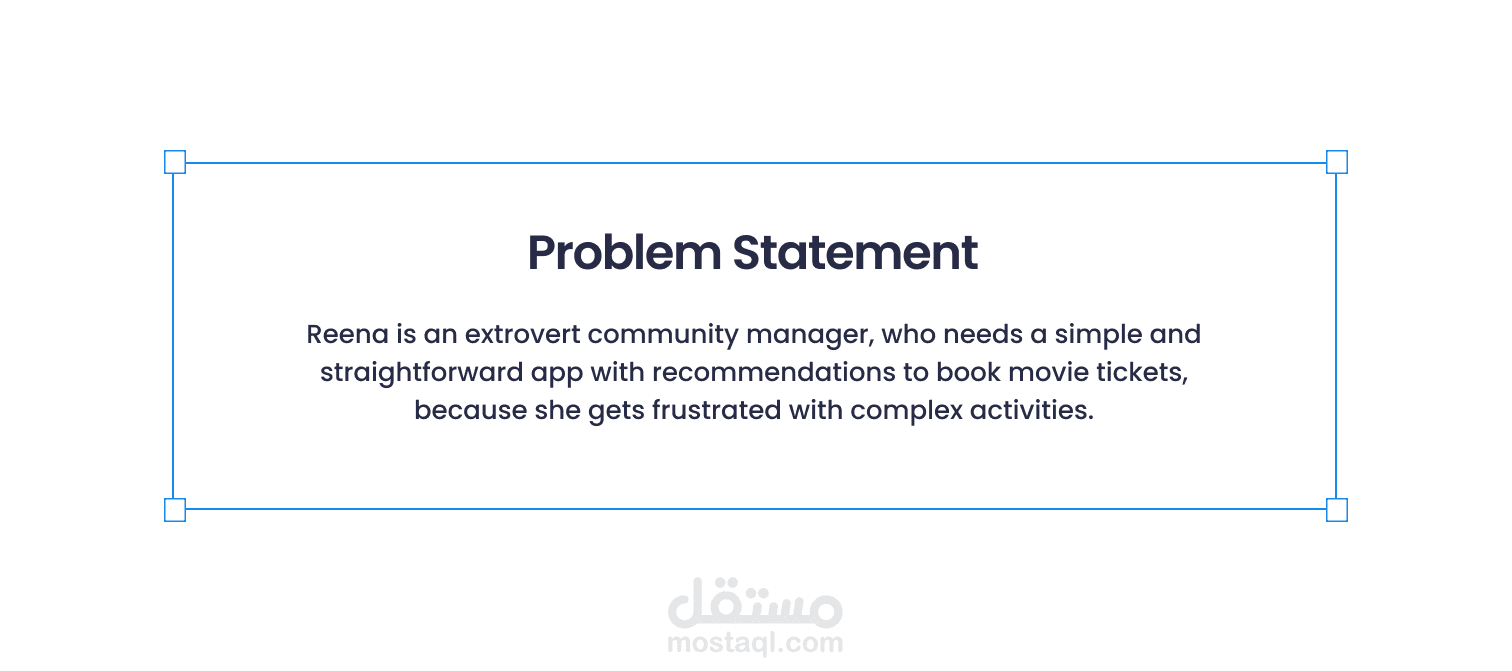 Problem Statement

Reena is an extrovert community manager, who needs a simple and straightforward app with recommendations to book movie tickets, because she gets frustrated with complex activities.

مستقل
mostaql.com